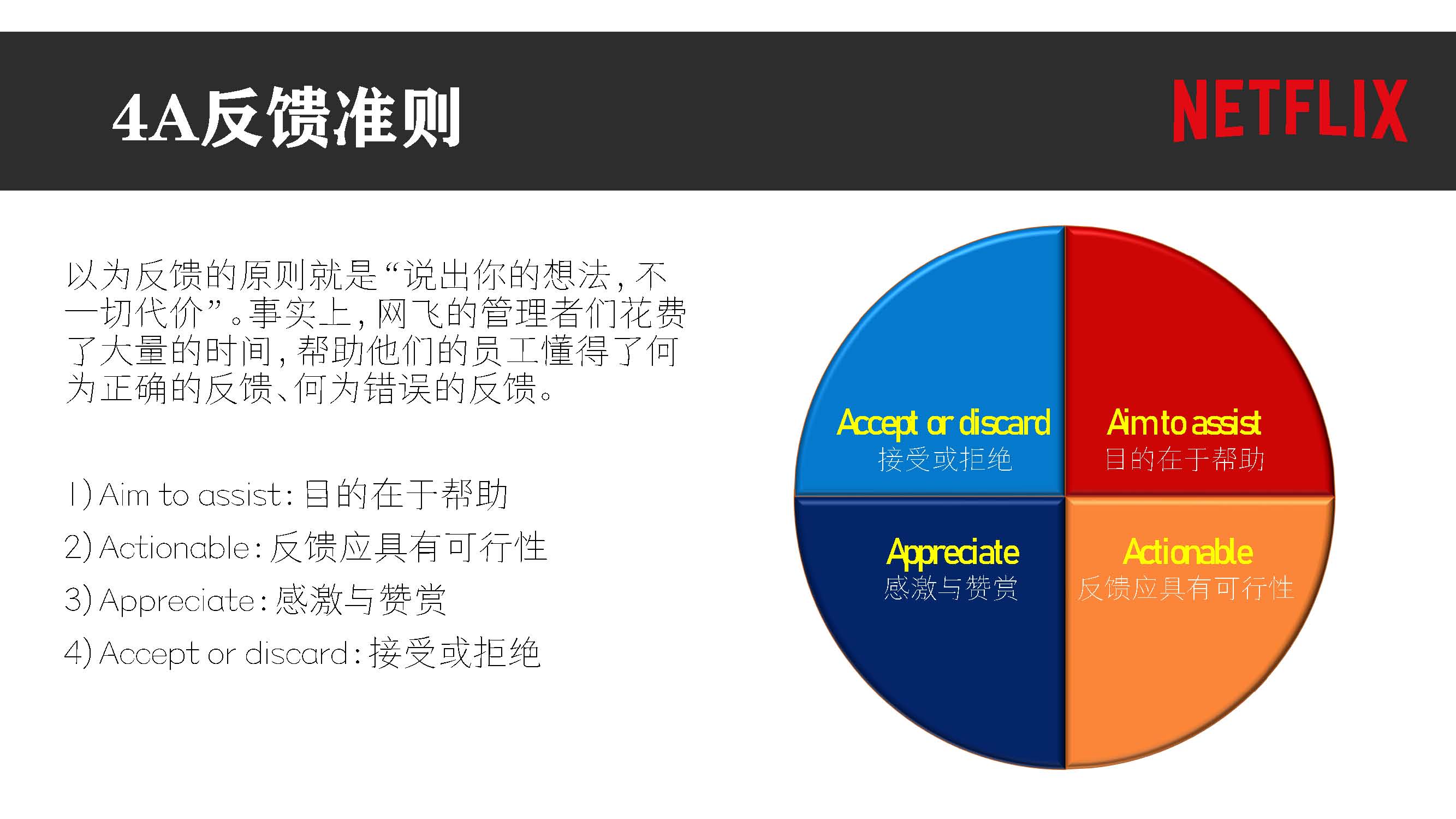 4A反馈准则

NETFLIX

以为反馈的原则就是“说出你的想法，不一切代价”。事实上，网飞的管理者们花费了大量的时间，帮助他们的员工懂得了何为正确的反馈、何为错误的反馈。

1) Aim to assist：目的在于帮助

2) Actionable：反馈应具有可行性

3) Appreciate：感激与赞赏

4) Accept or discard：接受或拒绝

Accept or discard
接受或拒绝

Aim to assist
目的在于帮助

Appreciate
感激与赞赏

Actionable
反馈应具有可行性